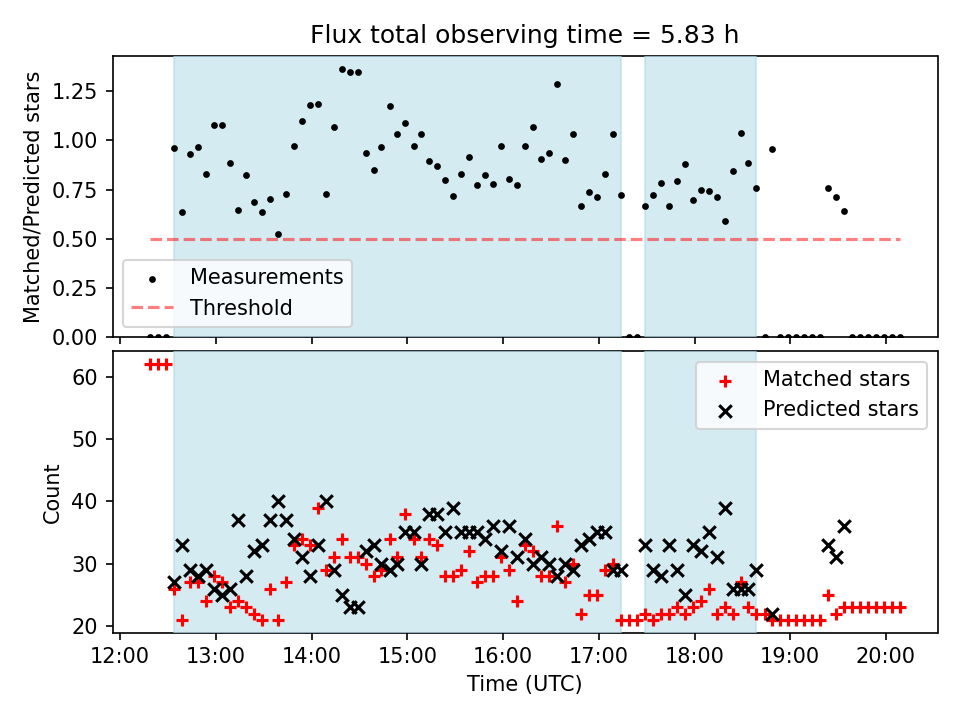 Flux total observing time = 5.83 h

Matched/Predicted stars

1.25
1.00
0.75
0.50
0.25
0.00

Measurements
Threshold

Count

60
50
40
30
20

Matched stars
Predicted stars

12:00 13:00 14:00 15:00 16:00 17:00 18:00 19:00 20:00

Time (UTC)